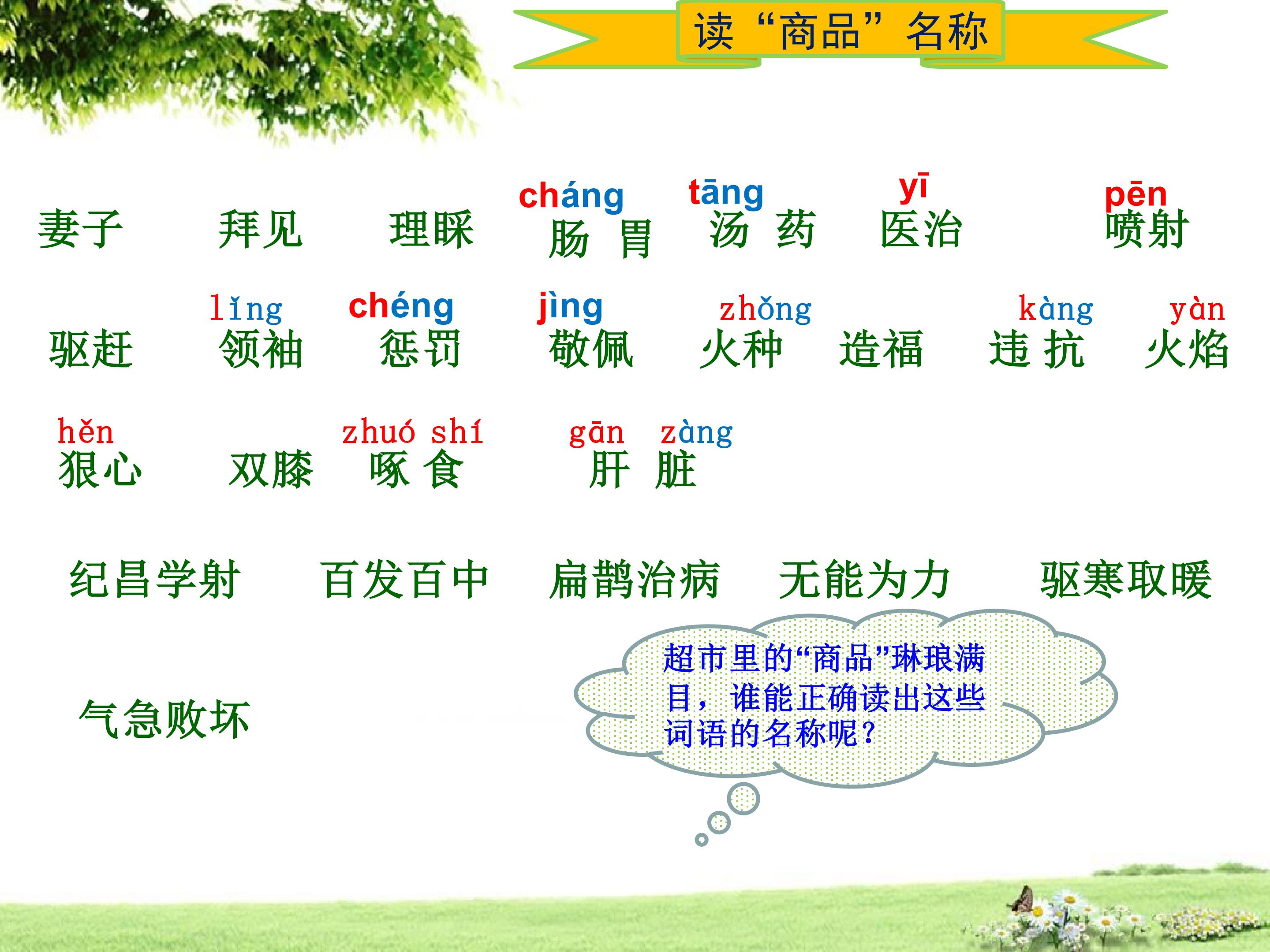 读“商品”名称

妻子　拜见　理睬　cháng 肠胃　tāng 汤药　yī 医治　pēn 喷射

驱赶　lǐng 领袖　chéng 惩罚　jìng 敬佩　zhǒng 火种　造福　kàng 违抗　yàn 火焰

hěn 狠心　双膝　zhuó shí 啄食　gān zàng 肝脏

纪昌学射　百发百中　扁鹊治病　无能为力　驱寒取暖

气急败坏

超市里的“商品”琳琅满目，谁能正确读出这些词语的名称呢？